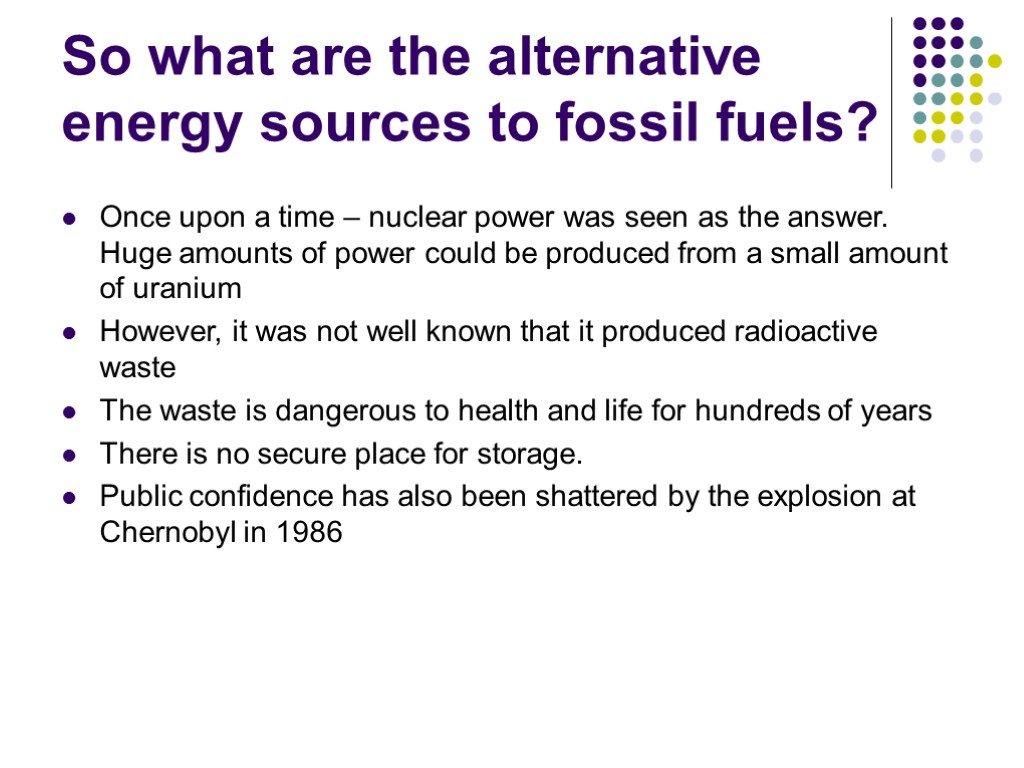 So what are the alternative energy sources to fossil fuels?

- Once upon a time – nuclear power was seen as the answer. Huge amounts of power could be produced from a small amount of uranium
- However, it was not well known that it produced radioactive waste
- The waste is dangerous to health and life for hundreds of years
- There is no secure place for storage.
- Public confidence has also been shattered by the explosion at Chernobyl in 1986